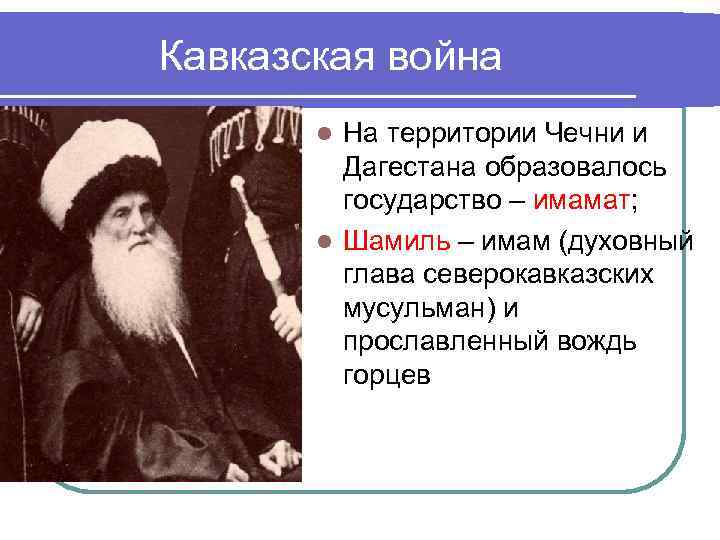 Кавказская война

- На территории Чечни и Дагестана образовалось государство – имамат;
- Шамиль – имам (духовный глава северокавказских мусульман) и прославленный вождь горцев